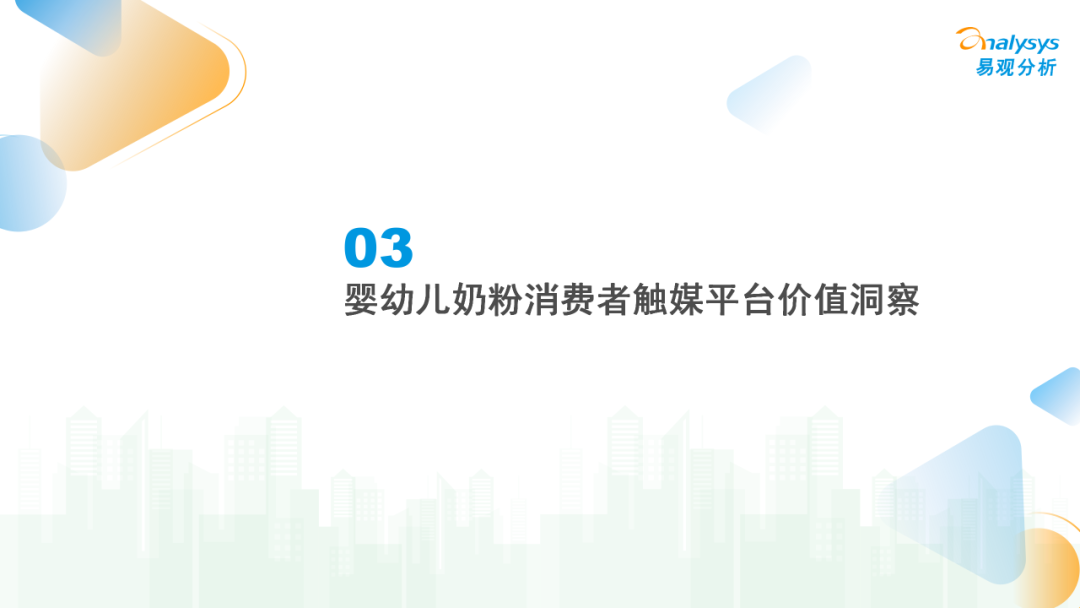 analysys
易观分析

03
婴幼儿奶粉消费者触媒平台价值洞察